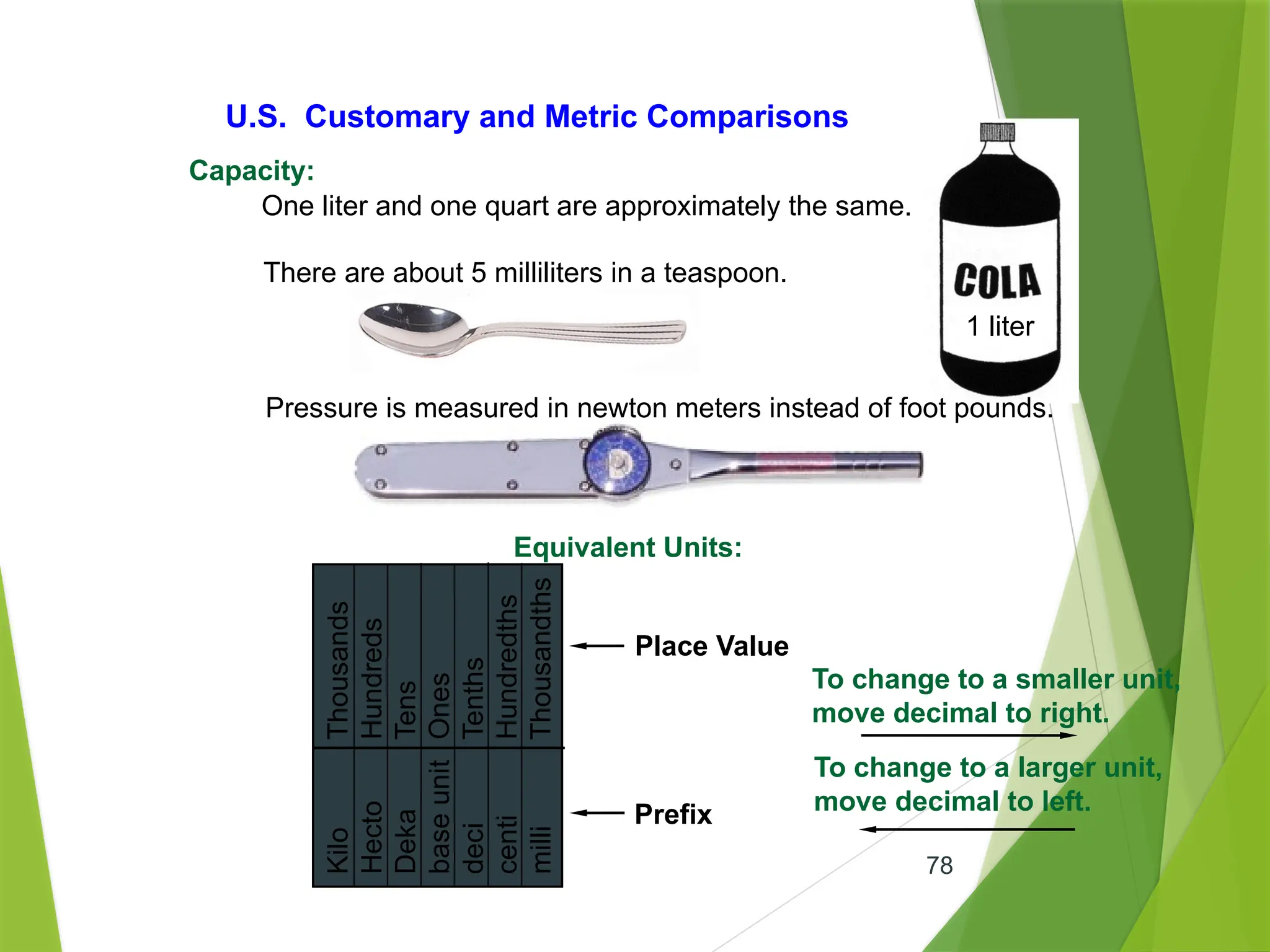 U.S. Customary and Metric Comparisons

Capacity:

One liter and one quart are approximately the same.

There are about 5 milliliters in a teaspoon.

COLA
1 liter

Pressure is measured in newton meters instead of foot pounds.

Equivalent Units:

| Thousands | Hundreds | Tens | Ones | Tenths | Hundredths | Thousandths |
|---|---|---|---|---|---|---|
| Kilo | Hecto | Deka | base unit | deci | centi | milli |

Place Value

Prefix

To change to a smaller unit, move decimal to right.

To change to a larger unit, move decimal to left.

78